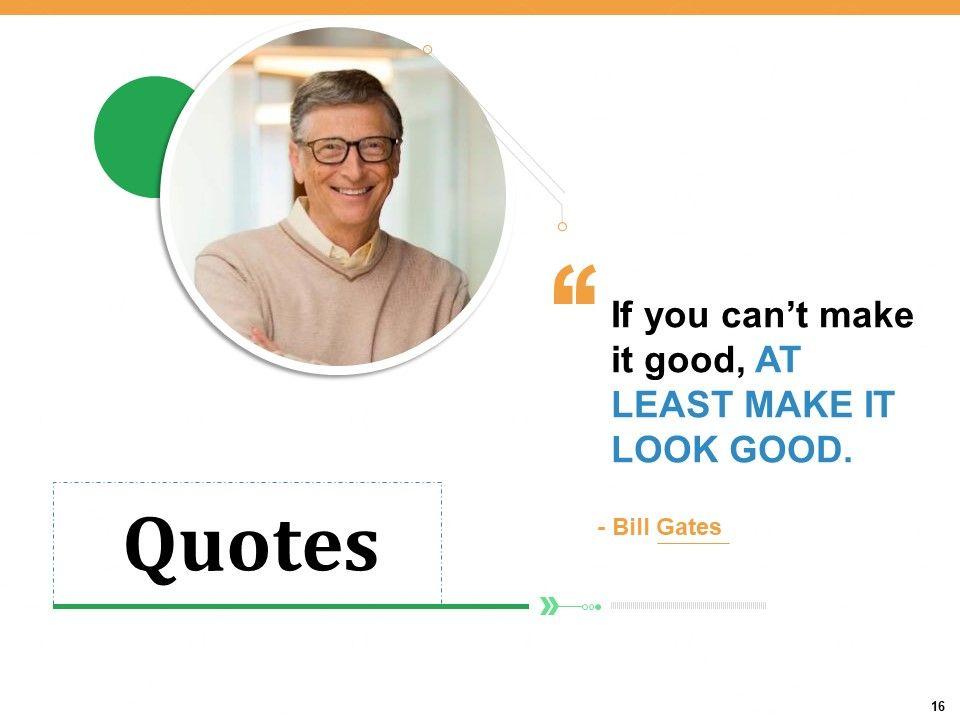 “ If you can’t make it good, AT LEAST MAKE IT LOOK GOOD.

- Bill Gates

Quotes

16